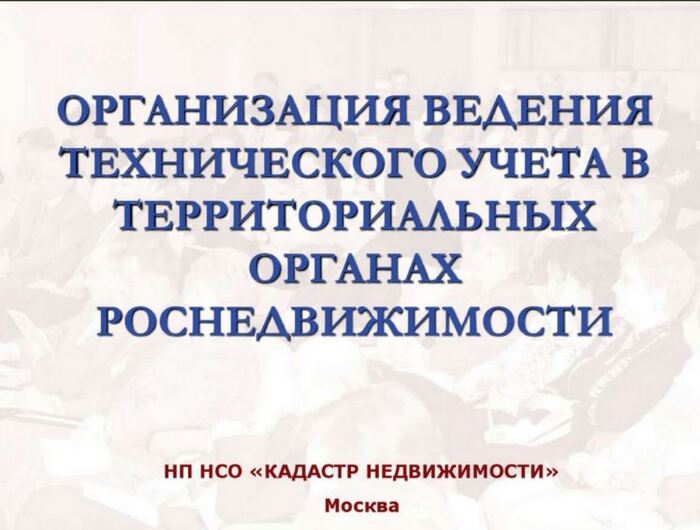 ОРГАНИЗАЦИЯ ВЕДЕНИЯ ТЕХНИЧЕСКОГО УЧЕТА В ТЕРРИТОРИАЛЬНЫХ ОРГАНАХ РОСНЕДВИЖИМОСТИ

НП НСО «КАДАСТР НЕДВИЖИМОСТИ»

Москва